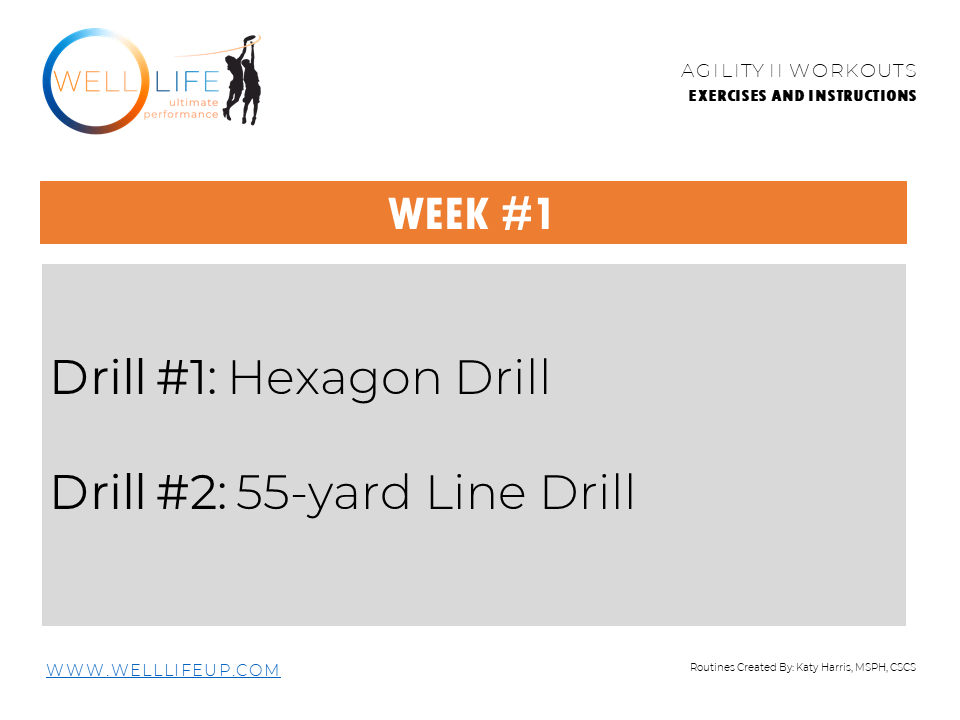 WELL LIFE
ultimate performance

AGILITY II WORKOUTS
EXERCISES AND INSTRUCTIONS

WEEK #1

Drill #1: Hexagon Drill

Drill #2: 55-yard Line Drill

WWW.WELLLIFEUP.COM

Routines Created By: Katy Harris, MSPH, CSCS